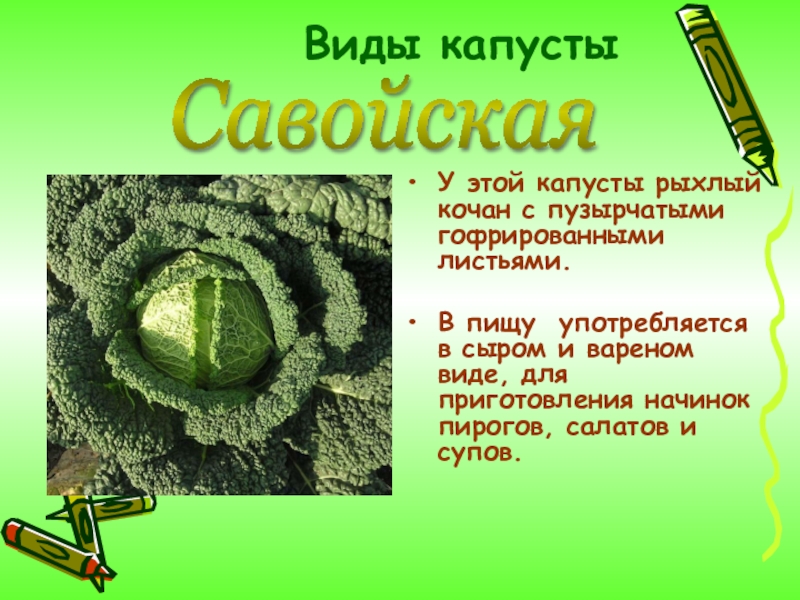 Виды капусты

Савойская

• У этой капусты рыхлый кочан с пузырчатыми гофрированными листьями.

• В пищу употребляется в сыром и вареном виде, для приготовления начинок пирогов, салатов и супов.